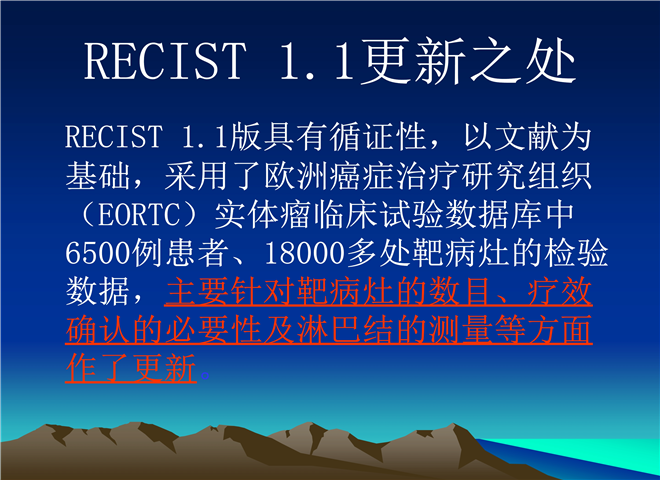 RECIST 1.1更新之处

RECIST 1.1版具有循证性，以文献为基础，采用了欧洲癌症治疗研究组织（EORTC）实体瘤临床试验数据库中6500例患者、18000多处靶病灶的检验数据，主要针对靶病灶的数目、疗效确认的必要性及淋巴结的测量等方面作了更新。